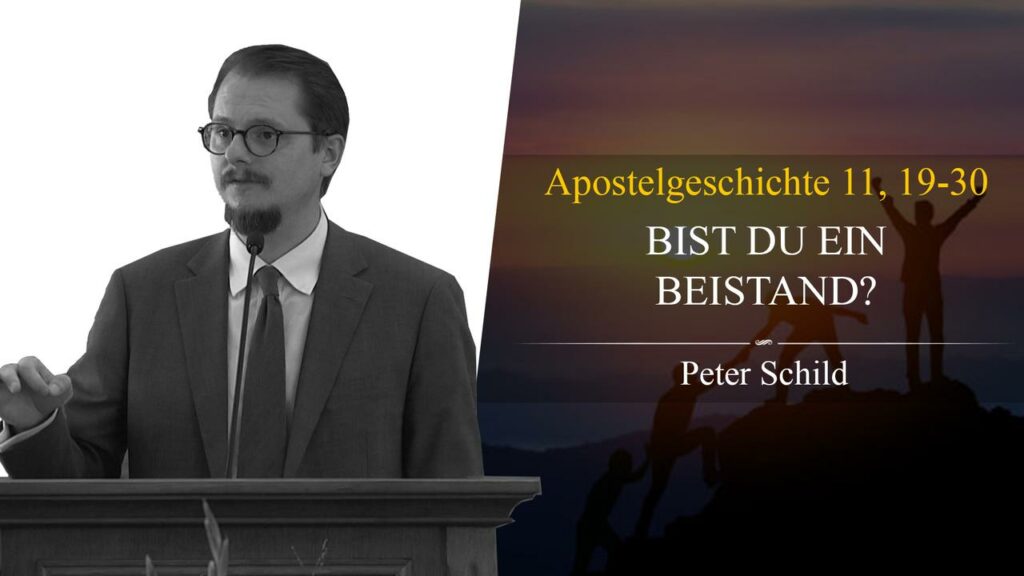 Apostelgeschichte 11, 19-30

BIST DU EIN BEISTAND?

Peter Schild